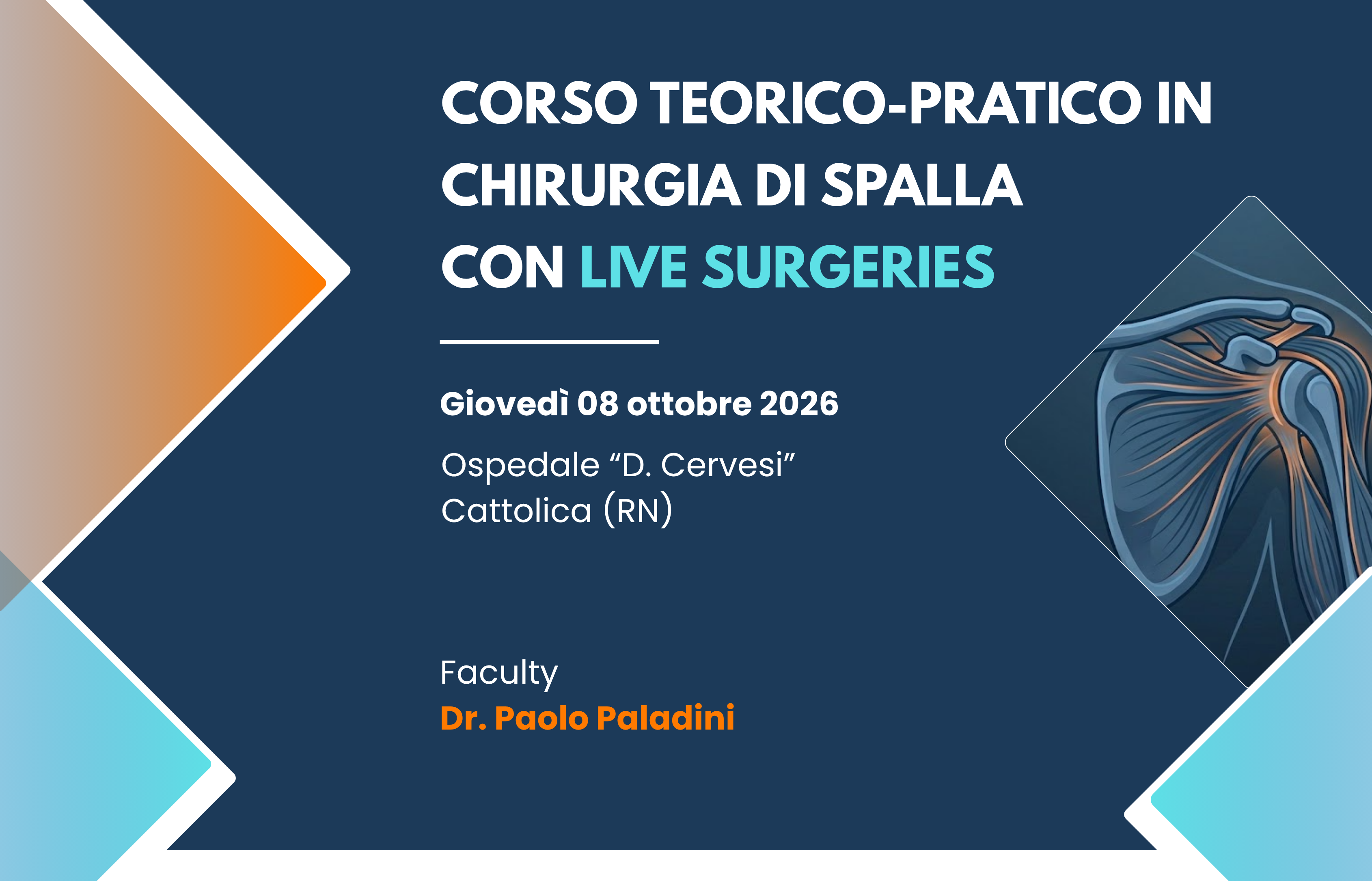 CORSO TEORICO-PRATICO IN CHIRURGIA DI SPALLA CON LIVE SURGERIES

Giovedì 08 ottobre 2026

Ospedale “D. Cervesi”
Cattolica (RN)

Faculty
Dr. Paolo Paladini